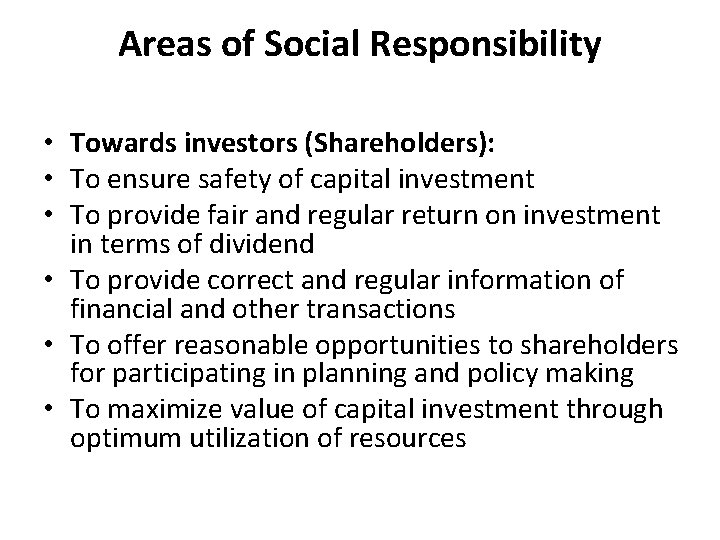 Areas of Social Responsibility

• Towards investors (Shareholders):
• To ensure safety of capital investment
• To provide fair and regular return on investment in terms of dividend
• To provide correct and regular information of financial and other transactions
• To offer reasonable opportunities to shareholders for participating in planning and policy making
• To maximize value of capital investment through optimum utilization of resources